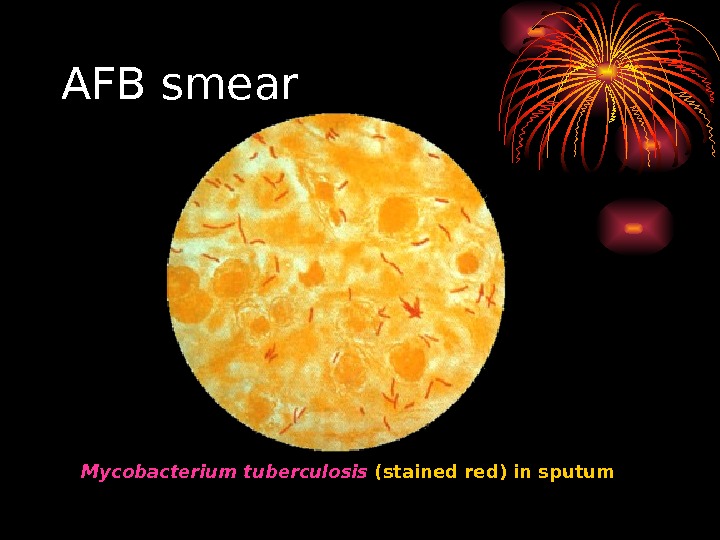 AFB smear

Mycobacterium tuberculosis (stained red) in sputum